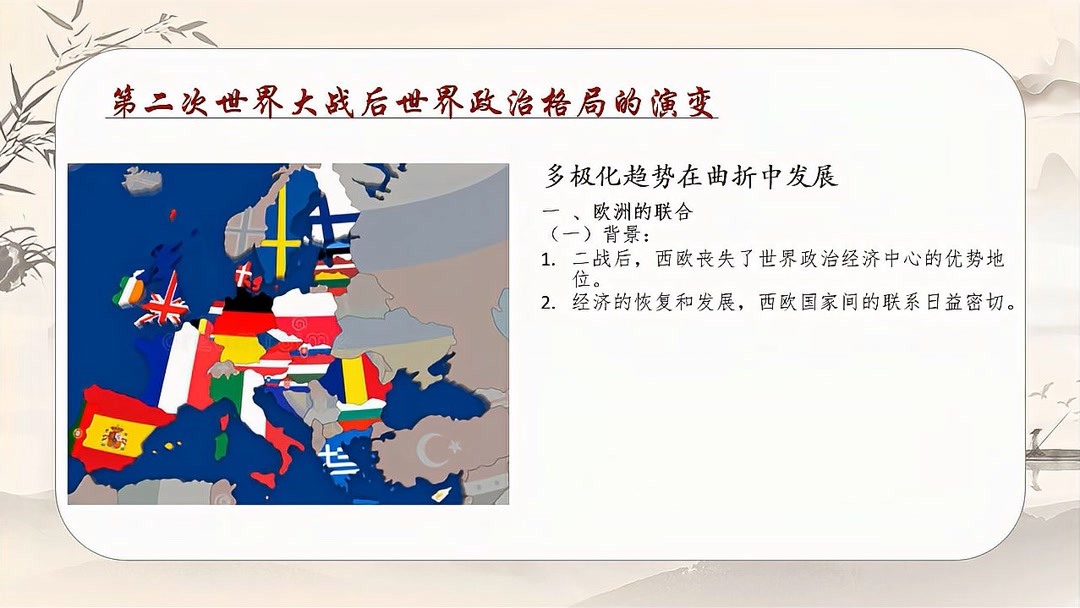 第二次世界大战后世界政治格局的演变

多极化趋势在曲折中发展

一 、欧洲的联合
（一）背景：
1. 二战后，西欧丧失了世界政治经济中心的优势地位。
2. 经济的恢复和发展，西欧国家间的联系日益密切。